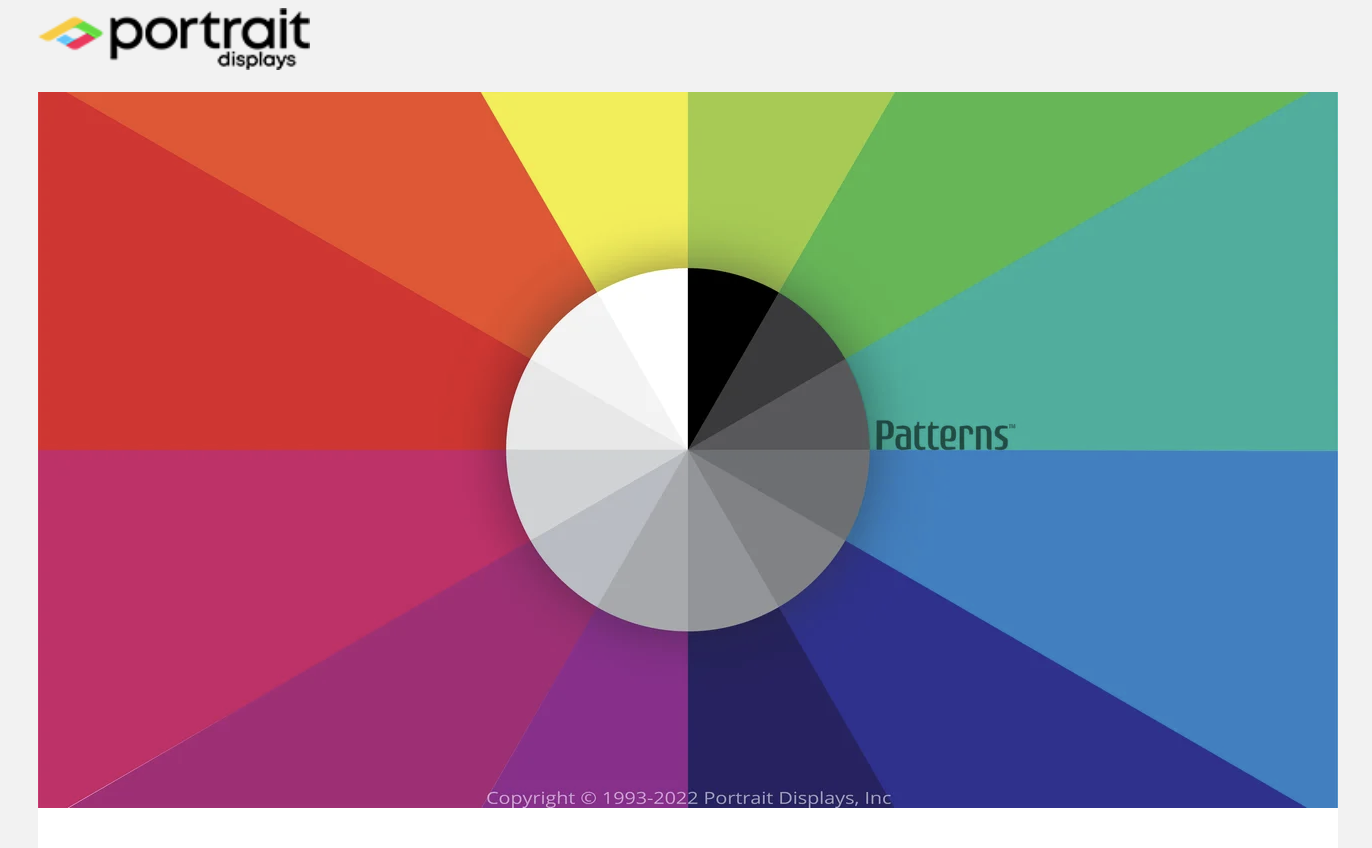 portrait
displays

Patterns™

Copyright © 1993-2022 Portrait Displays, Inc